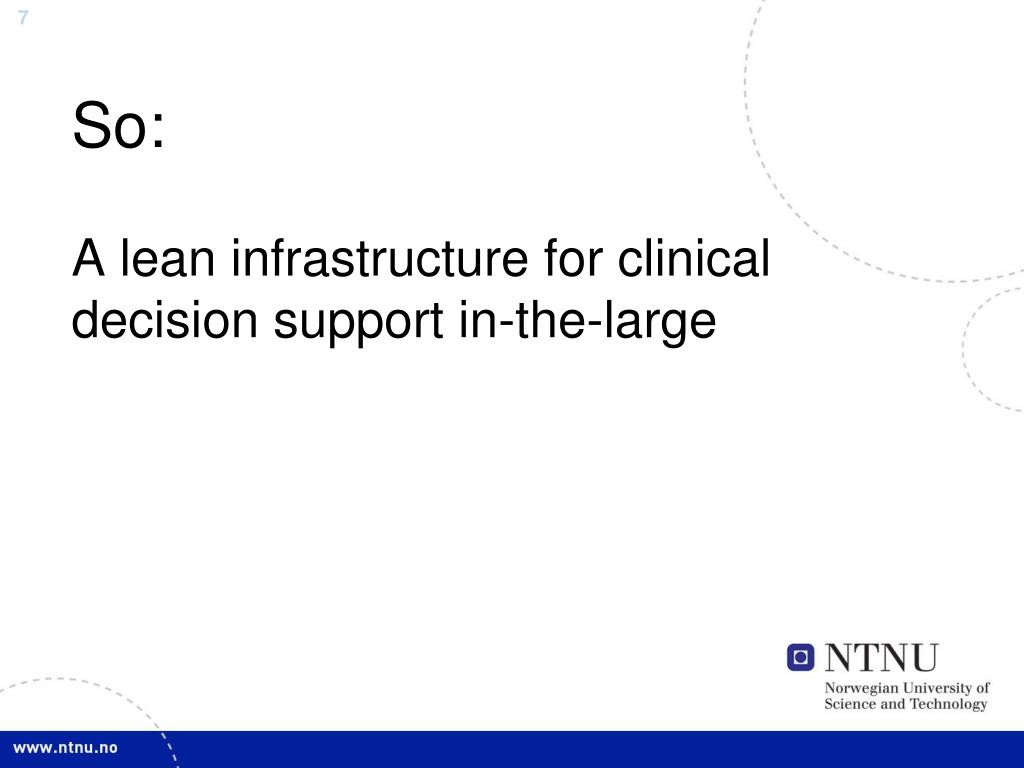 7

So:

A lean infrastructure for clinical decision support in-the-large

NTNU
Norwegian University of Science and Technology

www.ntnu.no